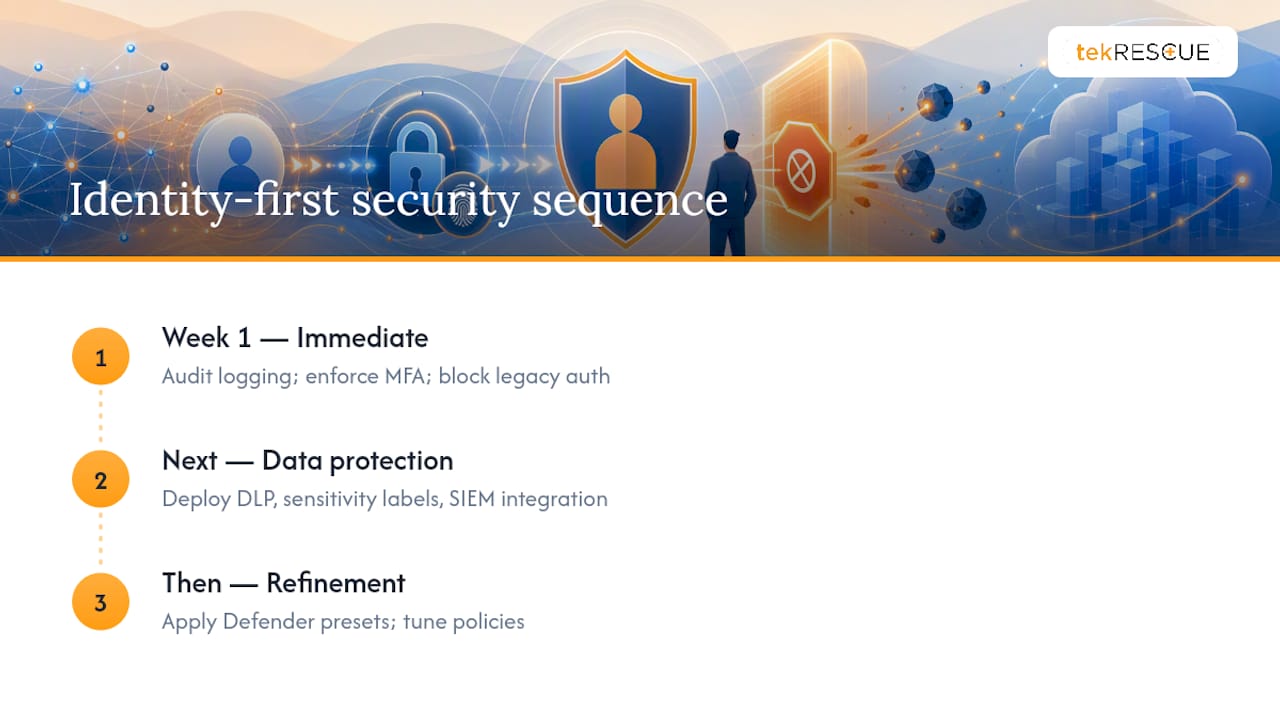 tekRESCUE

Identity-first security sequence

1
Week 1 — Immediate
Audit logging; enforce MFA; block legacy auth

2
Next — Data protection
Deploy DLP, sensitivity labels, SIEM integration

3
Then — Refinement
Apply Defender presets; tune policies